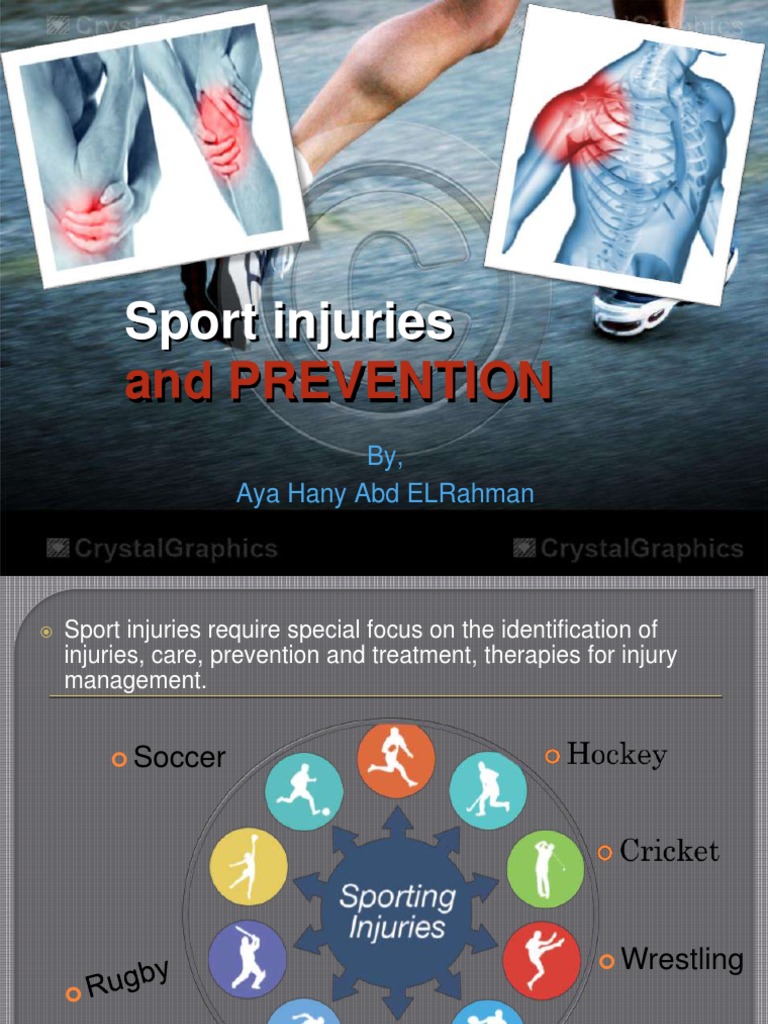 CrystalGraphics

Sport injuries
and PREVENTION

By,
Aya Hany Abd ELRahman

CrystalGraphics CrystalGraphics

Sport injuries require special focus on the identification of injuries, care, prevention and treatment, therapies for injury management.

Soccer

Hockey

Cricket

Wrestling

Rugby

Sporting Injuries